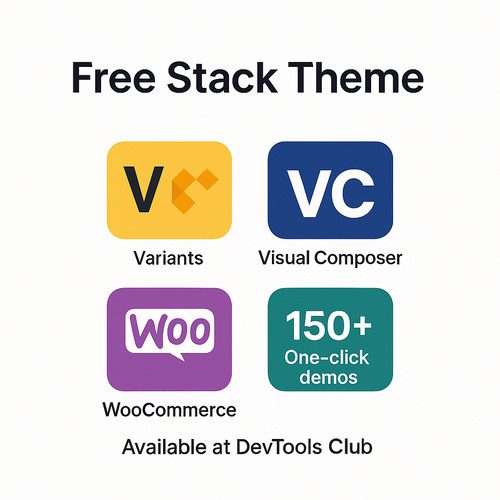 Free Stack Theme

V

Variants

VC

Visual Composer

Woo

WooCommerce

150+
One-click demos

Available at DevTools Club